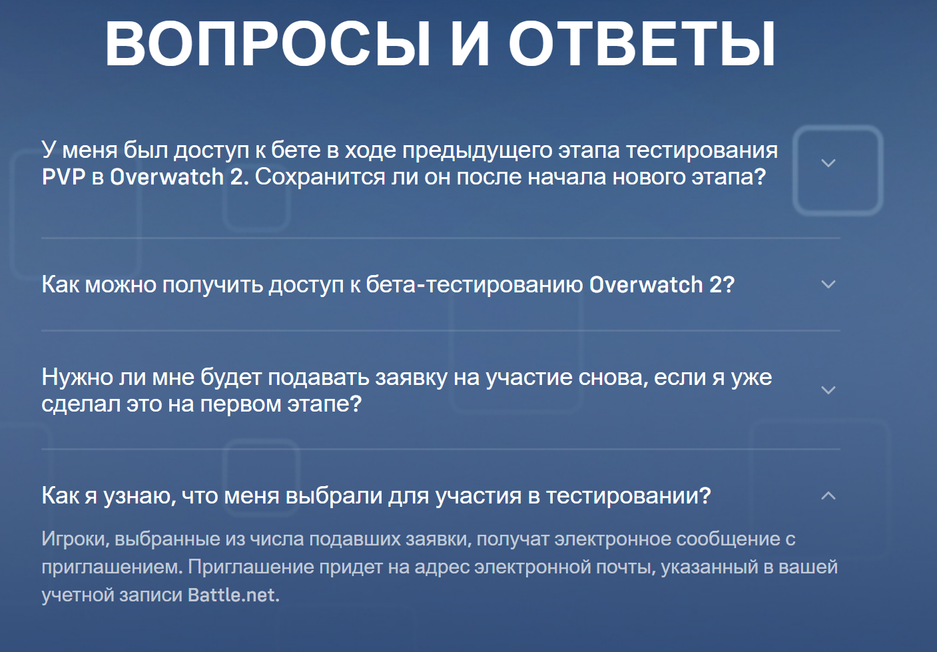 ВОПРОСЫ И ОТВЕТЫ

У меня был доступ к бете в ходе предыдущего этапа тестирования PVP в Overwatch 2. Сохранится ли он после начала нового этапа?

Как можно получить доступ к бета-тестированию Overwatch 2?

Нужно ли мне будет подавать заявку на участие снова, если я уже сделал это на первом этапе?

Как я узнаю, что меня выбрали для участия в тестировании?

Игроки, выбранные из числа подавших заявки, получат электронное сообщение с приглашением. Приглашение придет на адрес электронной почты, указанный в вашей учетной записи Battle.net.